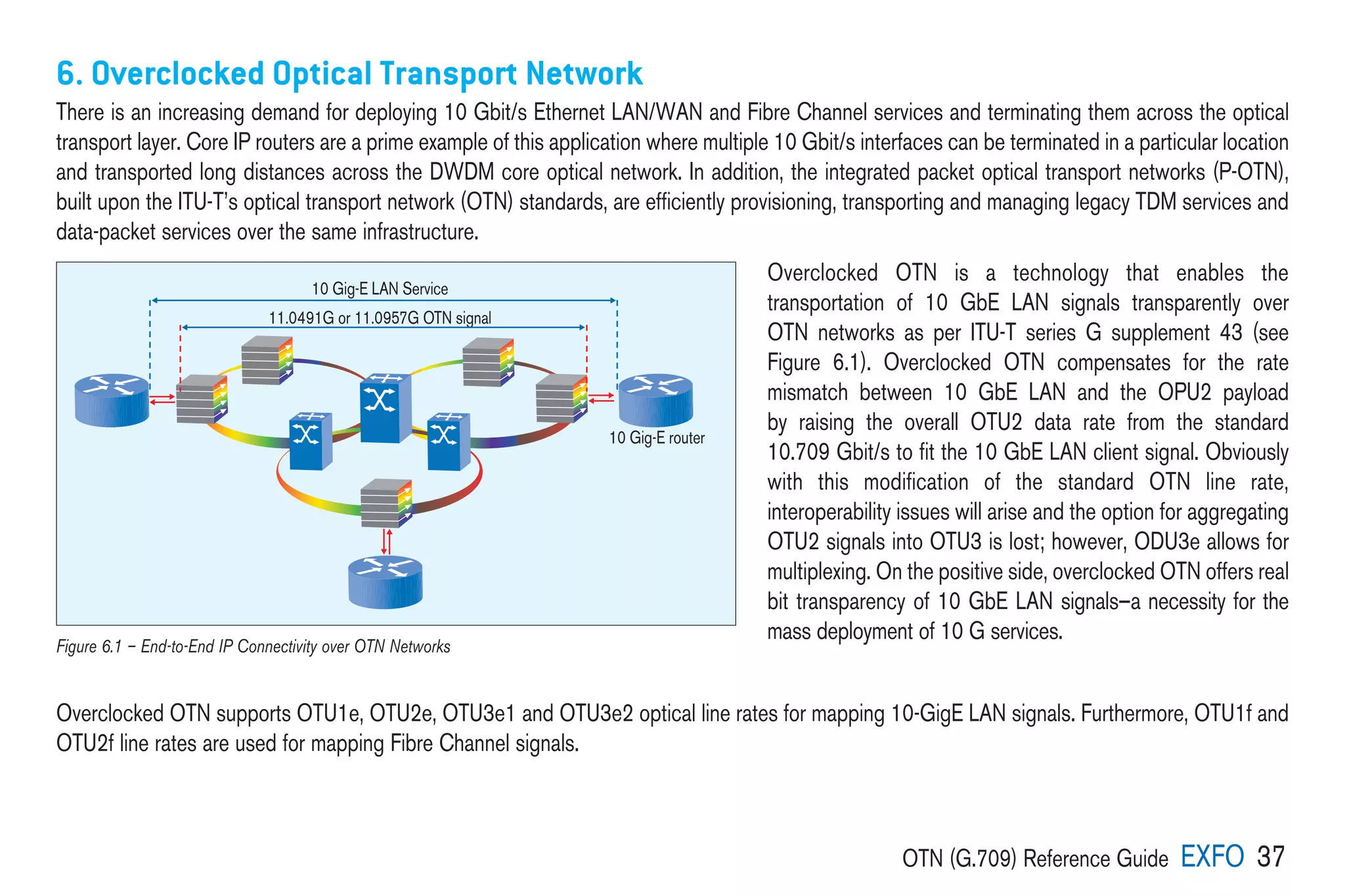 6. Overclocked Optical Transport Network

There is an increasing demand for deploying 10 Gbit/s Ethernet LAN/WAN and Fibre Channel services and terminating them across the optical transport layer. Core IP routers are a prime example of this application where multiple 10 Gbit/s interfaces can be terminated in a particular location and transported long distances across the DWDM core optical network. In addition, the integrated packet optical transport networks (P-OTN), built upon the ITU-T's optical transport network (OTN) standards, are efficiently provisioning, transporting and managing legacy TDM services and data-packet services over the same infrastructure.

10 Gig-E LAN Service

11.0491G or 11.0957G OTN signal

10 Gig-E router

Figure 6.1 – End-to-End IP Connectivity over OTN Networks

Overclocked OTN is a technology that enables the transportation of 10 GbE LAN signals transparently over OTN networks as per ITU-T series G supplement 43 (see Figure 6.1). Overclocked OTN compensates for the rate mismatch between 10 GbE LAN and the OPU2 payload by raising the overall OTU2 data rate from the standard 10.709 Gbit/s to fit the 10 GbE LAN client signal. Obviously with this modification of the standard OTN line rate, interoperability issues will arise and the option for aggregating OTU2 signals into OTU3 is lost; however, ODU3e allows for multiplexing. On the positive side, overclocked OTN offers real bit transparency of 10 GbE LAN signals–a necessity for the mass deployment of 10 G services.

Overclocked OTN supports OTU1e, OTU2e, OTU3e1 and OTU3e2 optical line rates for mapping 10-GigE LAN signals. Furthermore, OTU1f and OTU2f line rates are used for mapping Fibre Channel signals.

OTN (G.709) Reference Guide EXFO 37